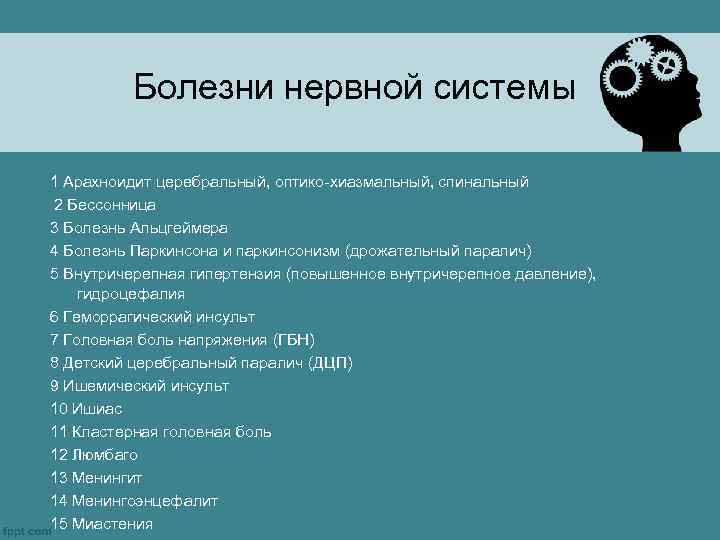 Болезни нервной системы

1 Арахноидит церебральный, оптико-хиазмальный, спинальный
2 Бессонница
3 Болезнь Альцгеймера
4 Болезнь Паркинсона и паркинсонизм (дрожательный паралич)
5 Внутричерепная гипертензия (повышенное внутричерепное давление), гидроцефалия
6 Геморрагический инсульт
7 Головная боль напряжения (ГБН)
8 Детский церебральный паралич (ДЦП)
9 Ишемический инсульт
10 Ишиас
11 Кластерная головная боль
12 Люмбаго
13 Менингит
14 Менингоэнцефалит
15 Миастения

fppt.com